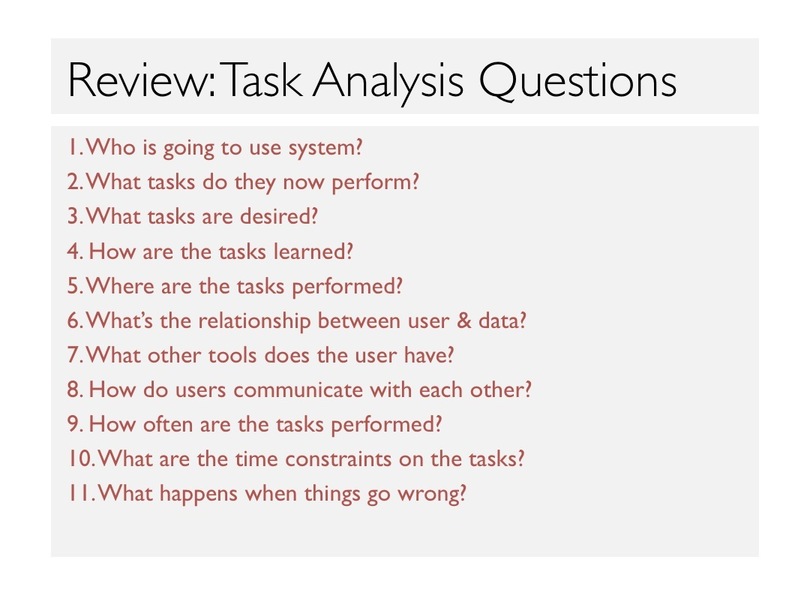 Review: Task Analysis Questions

1. Who is going to use system?
2. What tasks do they now perform?
3. What tasks are desired?
4. How are the tasks learned?
5. Where are the tasks performed?
6. What's the relationship between user & data?
7. What other tools does the user have?
8. How do users communicate with each other?
9. How often are the tasks performed?
10. What are the time constraints on the tasks?
11. What happens when things go wrong?